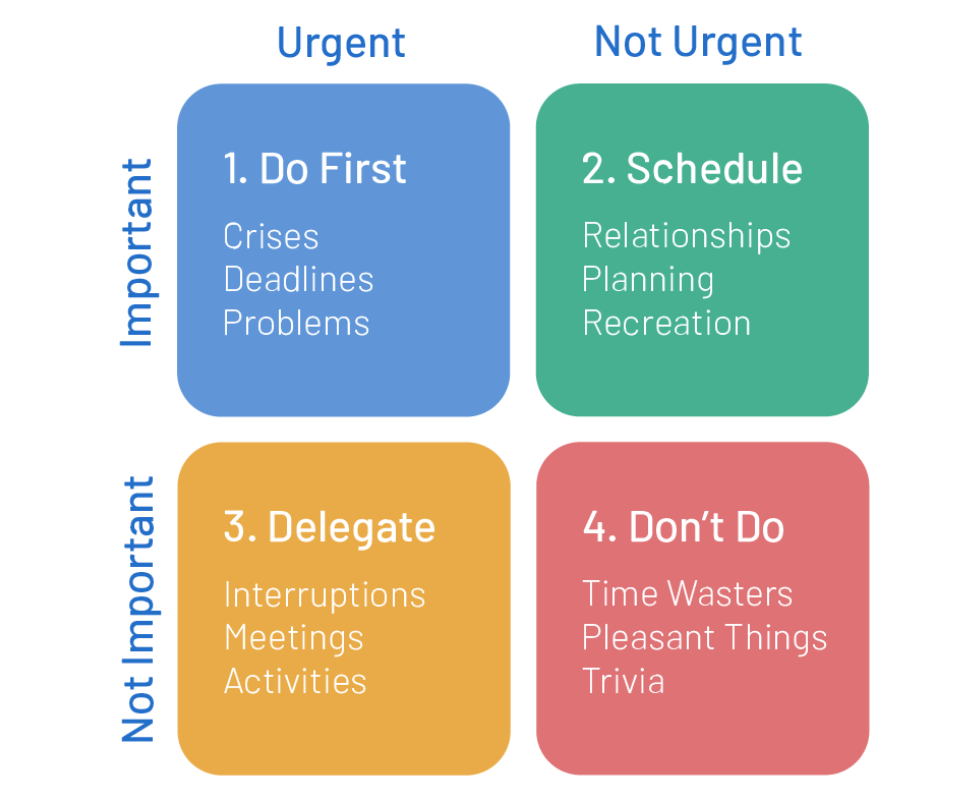 Urgent

Not Urgent

Important

1. Do First

Crises
Deadlines
Problems

2. Schedule

Relationships
Planning
Recreation

Not Important

3. Delegate

Interruptions
Meetings
Activities

4. Don't Do

Time Wasters
Pleasant Things
Trivia